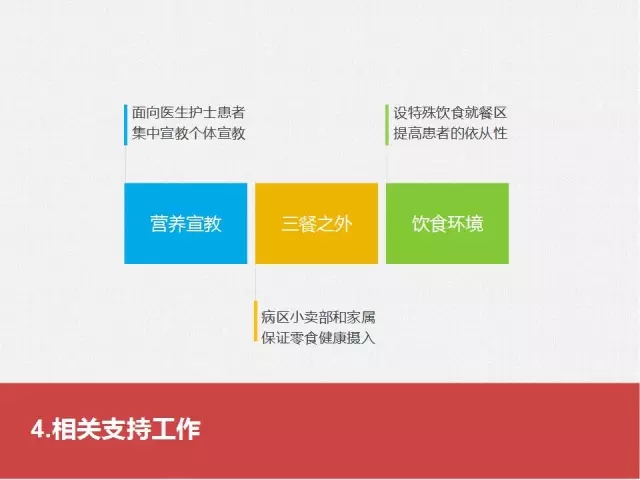 面向医生护士患者
集中宣教个体宣教

设特殊饮食就餐区
提高患者的依从性

营养宣教

三餐之外

饮食环境

病区小卖部和家属
保证零食健康摄入

4.相关支持工作